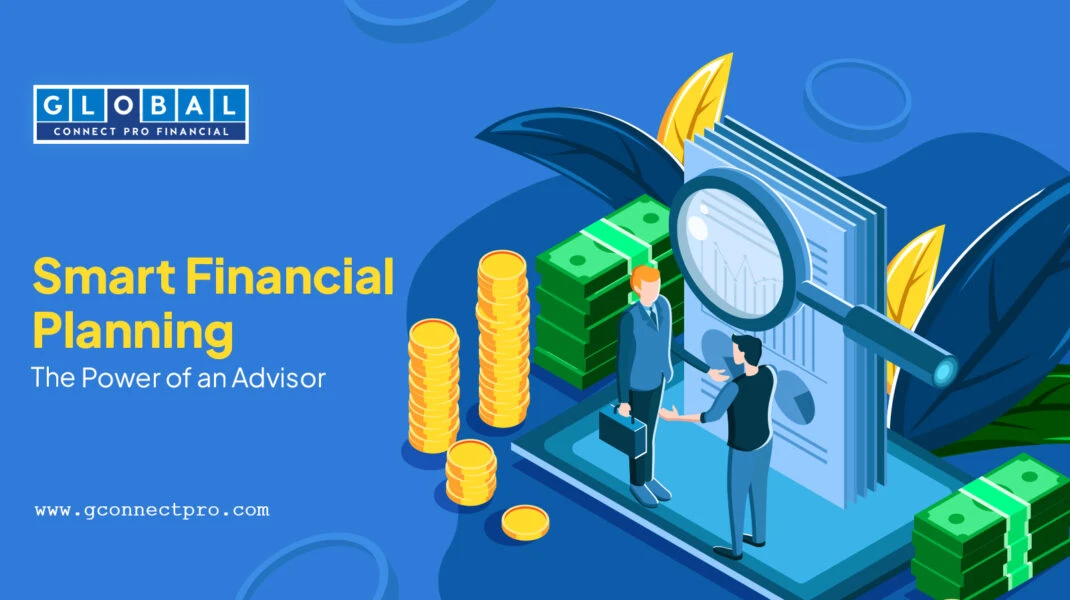 GLOBAL
CONNECT PRO FINANCIAL

Smart Financial Planning
The Power of an Advisor

www.gconnectpro.com